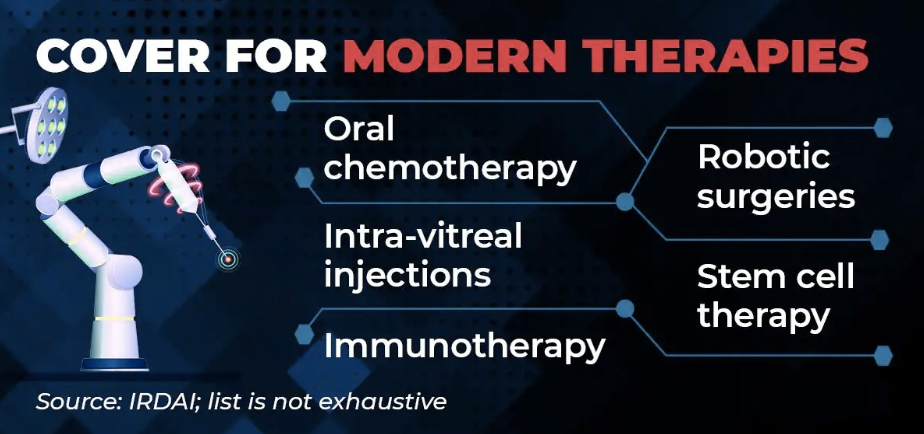 COVER FOR MODERN THERAPIES

Oral chemotherapy

Intra-vitreal injections

Immunotherapy

Robotic surgeries

Stem cell therapy

Source: IRDAI; list is not exhaustive